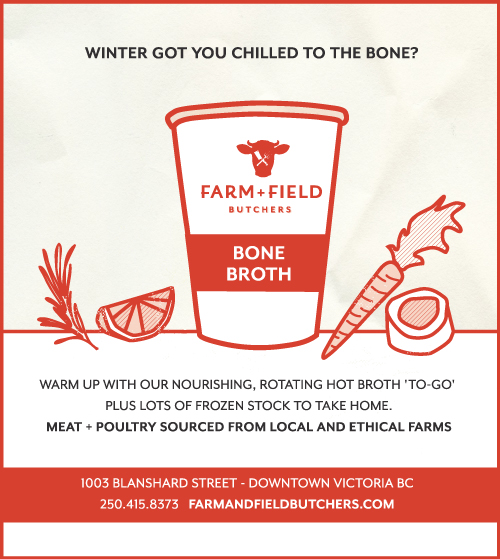 WINTER GOT YOU CHILLED TO THE BONE?

FARM+FIELD
BUTCHERS

BONE BROTH

WARM UP WITH OUR NOURISHING, ROTATING HOT BROTH 'TO-GO' PLUS LOTS OF FROZEN STOCK TO TAKE HOME.
MEAT + POULTRY SOURCED FROM LOCAL AND ETHICAL FARMS

1003 BLANSHARD STREET - DOWNTOWN VICTORIA BC
250.415.8373 FARMANDFIELDBUTCHERS.COM